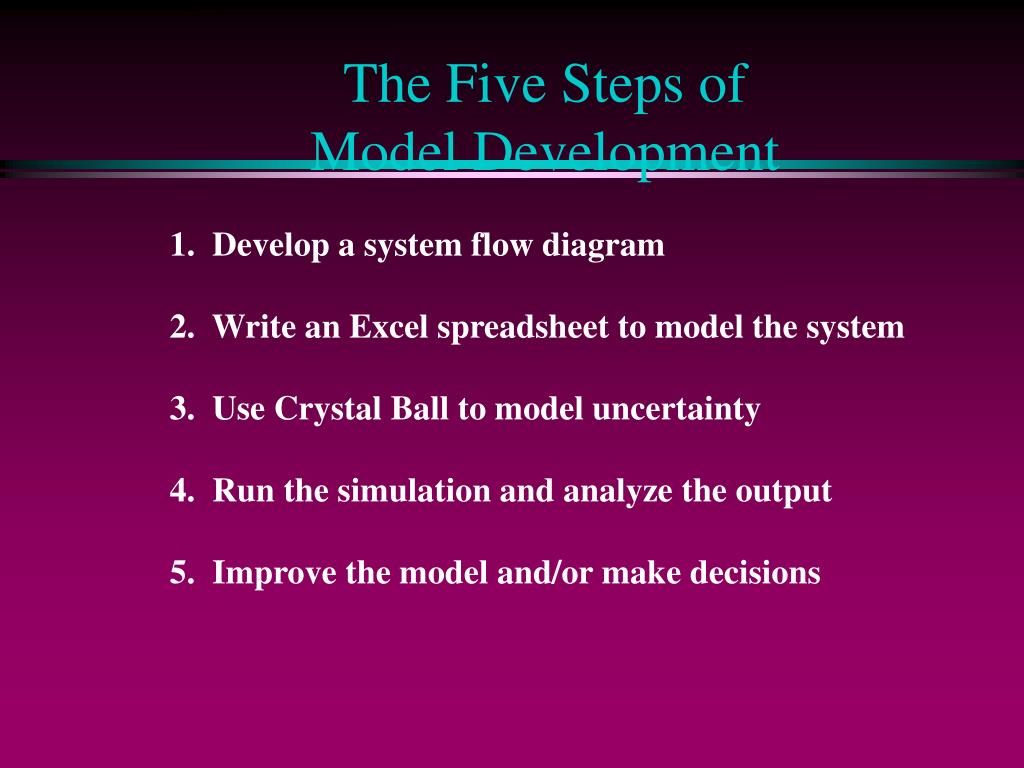 The Five Steps of
Model Development

1. Develop a system flow diagram

2. Write an Excel spreadsheet to model the system

3. Use Crystal Ball to model uncertainty

4. Run the simulation and analyze the output

5. Improve the model and/or make decisions